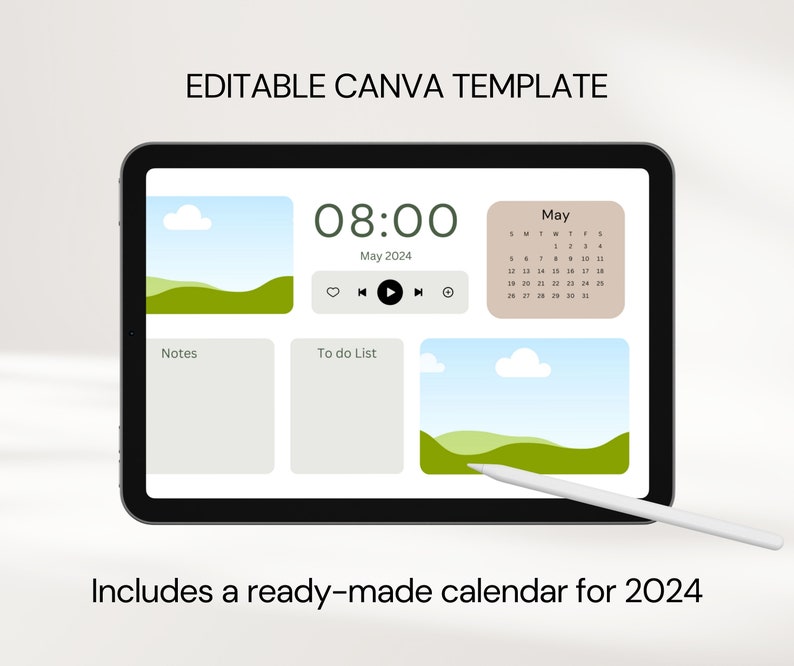 EDITABLE CANVA TEMPLATE

08:00

May 2024

May

| S | M | T | W | T | F | S |
|---|---|---|---|---|---|---|
| | | | 1 | 2 | 3 | 4 |
| 5 | 6 | 7 | 8 | 9 | 10 | 11 |
| 12 | 13 | 14 | 15 | 16 | 17 | 18 |
| 19 | 20 | 21 | 22 | 23 | 24 | 25 |
| 26 | 27 | 28 | 29 | 30 | 31 | |

Notes

To do List

Includes a ready-made calendar for 2024